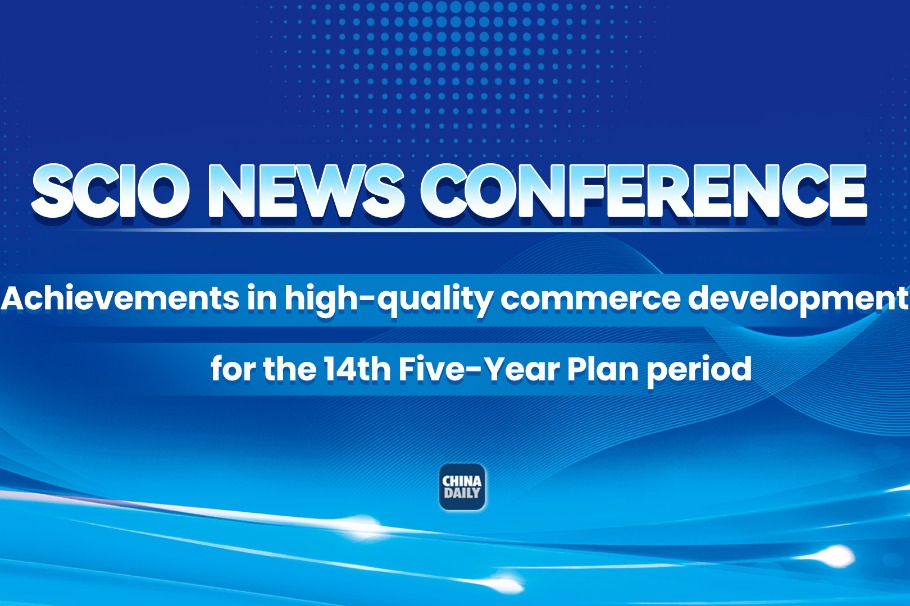 SCIO NEWS CONFERENCE

Achievements in high-quality commerce development for the 14th Five-Year Plan period

CHINA DAILY